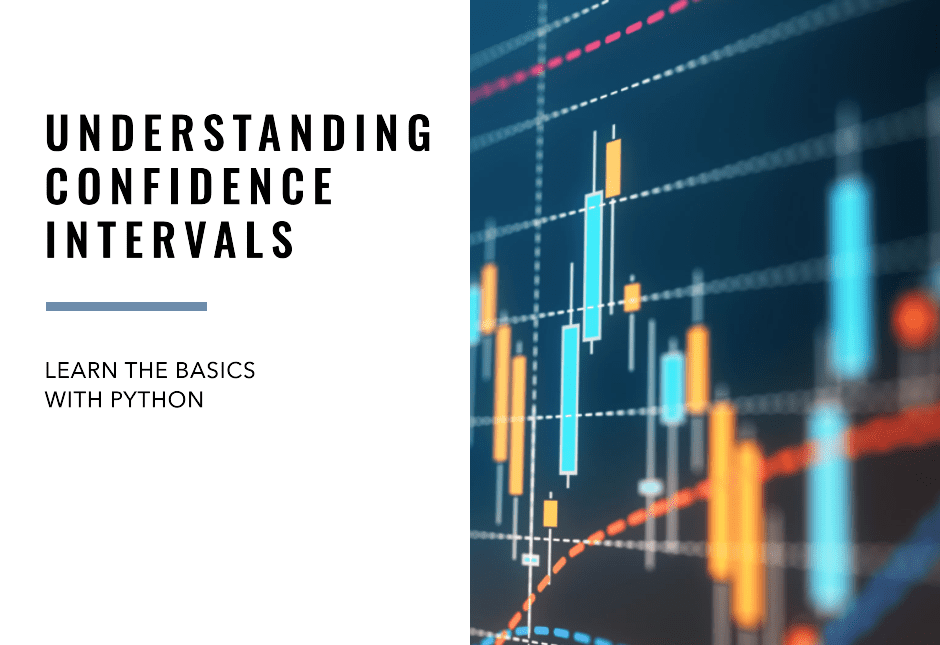 UNDERSTANDING CONFIDENCE INTERVALS

LEARN THE BASICS WITH PYTHON